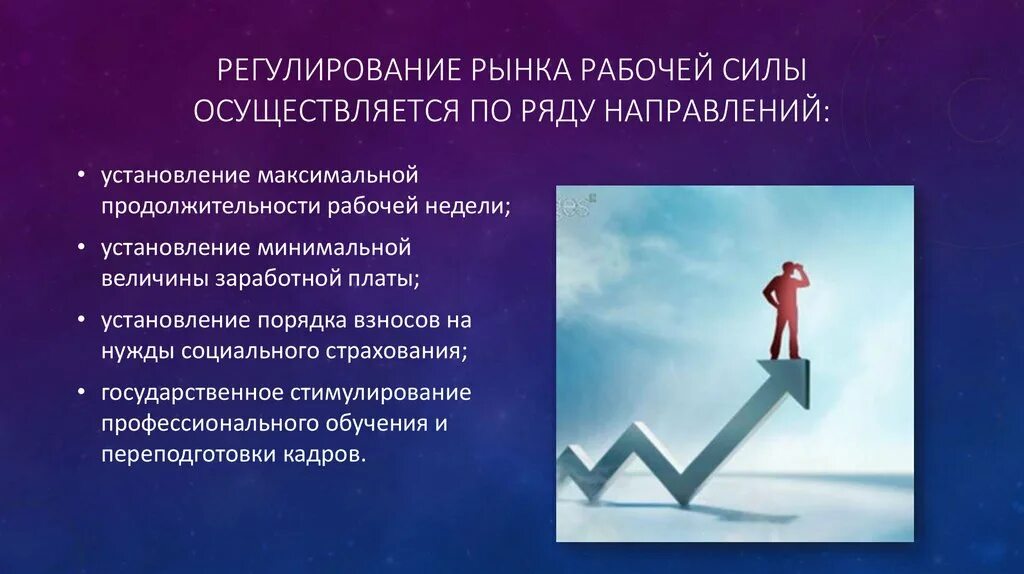 РЕГУЛИРОВАНИЕ РЫНКА РАБОЧЕЙ СИЛЫ ОСУЩЕСТВЛЯЕТСЯ ПО РЯДУ НАПРАВЛЕНИЙ:

• установление максимальной продолжительности рабочей недели;
• установление минимальной величины заработной платы;
• установление порядка взносов на нужды социального страхования;
• государственное стимулирование профессионального обучения и переподготовки кадров.